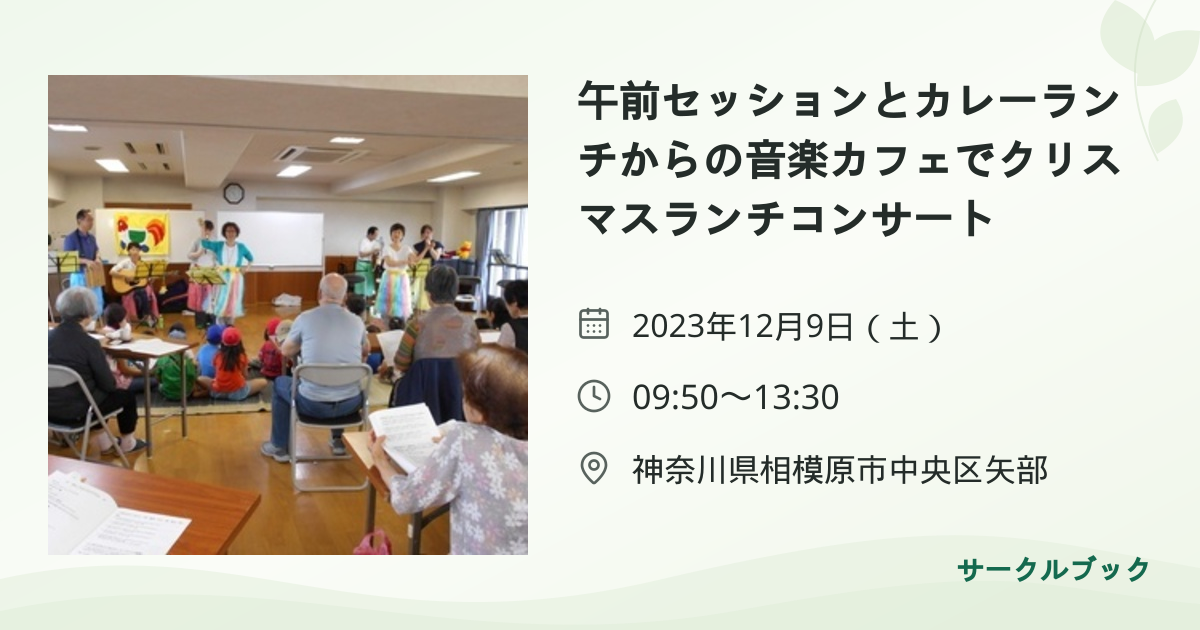 午前セッションとカレーランチからの音楽カフェでクリスマスランチコンサート

2023年12月9日（土）

09:50〜13:30

神奈川県相模原市中央区矢部

サークルブック